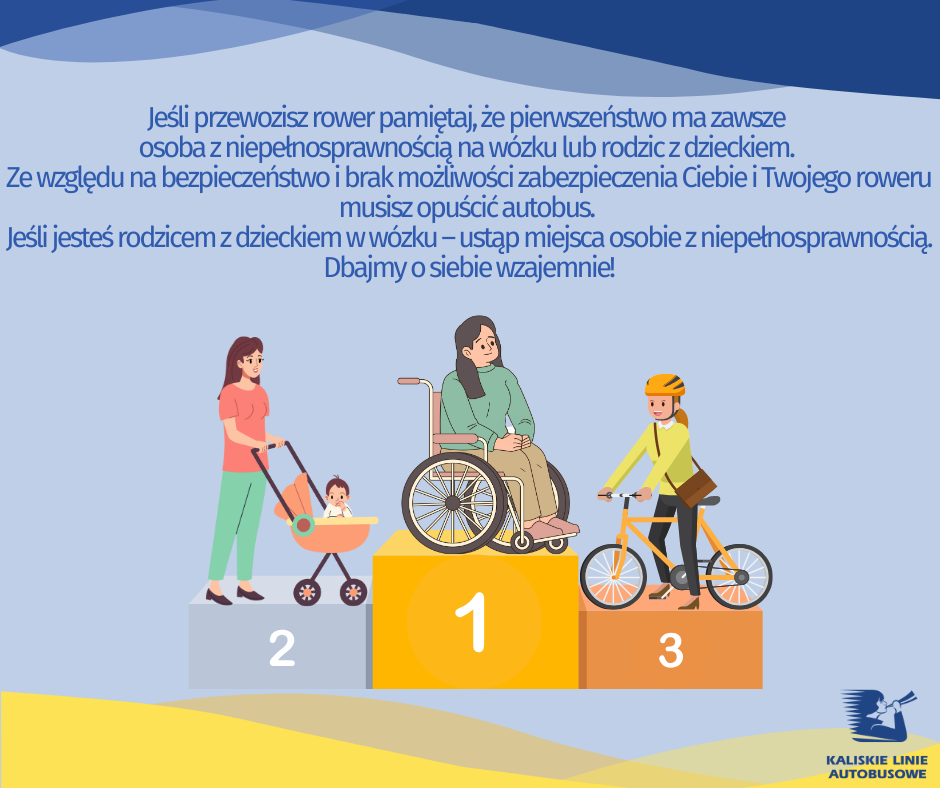 Jeśli przewozisz rower pamiętaj, że pierwszeństwo ma zawsze osoba z niepełnosprawnością na wózku lub rodzic z dzieckiem.
Ze względu na bezpieczeństwo i brak możliwości zabezpieczenia Ciebie i Twojego roweru musisz opuścić autobus.
Jeśli jesteś rodzicem z dzieckiem w wózku – ustąp miejsca osobie z niepełnosprawnością.
Dbajmy o siebie wzajemnie!

2

1

3

KALISKIE LINIE AUTOBUSOWE